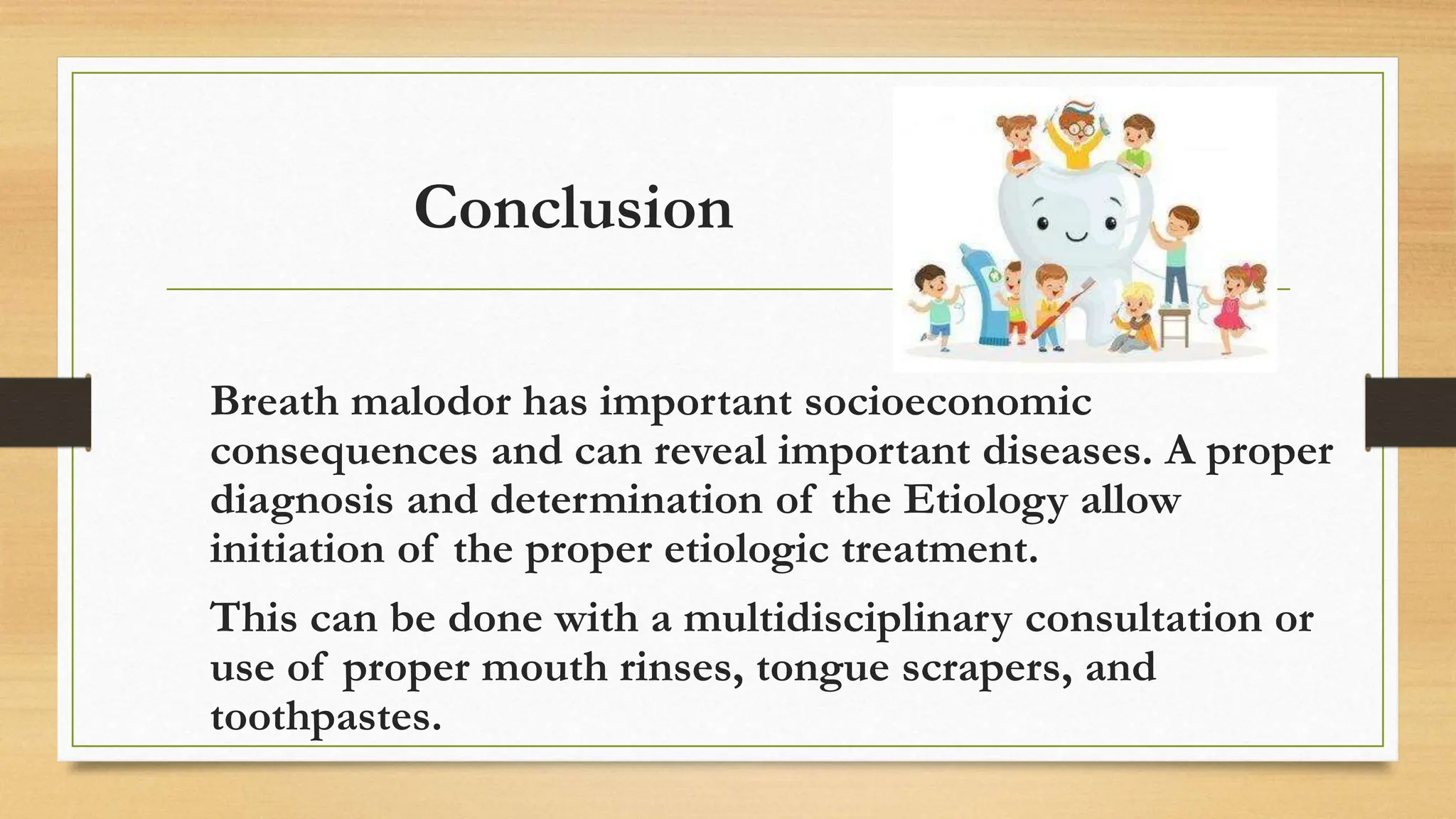 Conclusion

Breath malodor has important socioeconomic consequences and can reveal important diseases. A proper diagnosis and determination of the Etiology allow initiation of the proper etiologic treatment.

This can be done with a multidisciplinary consultation or use of proper mouth rinses, tongue scrapers, and toothpastes.